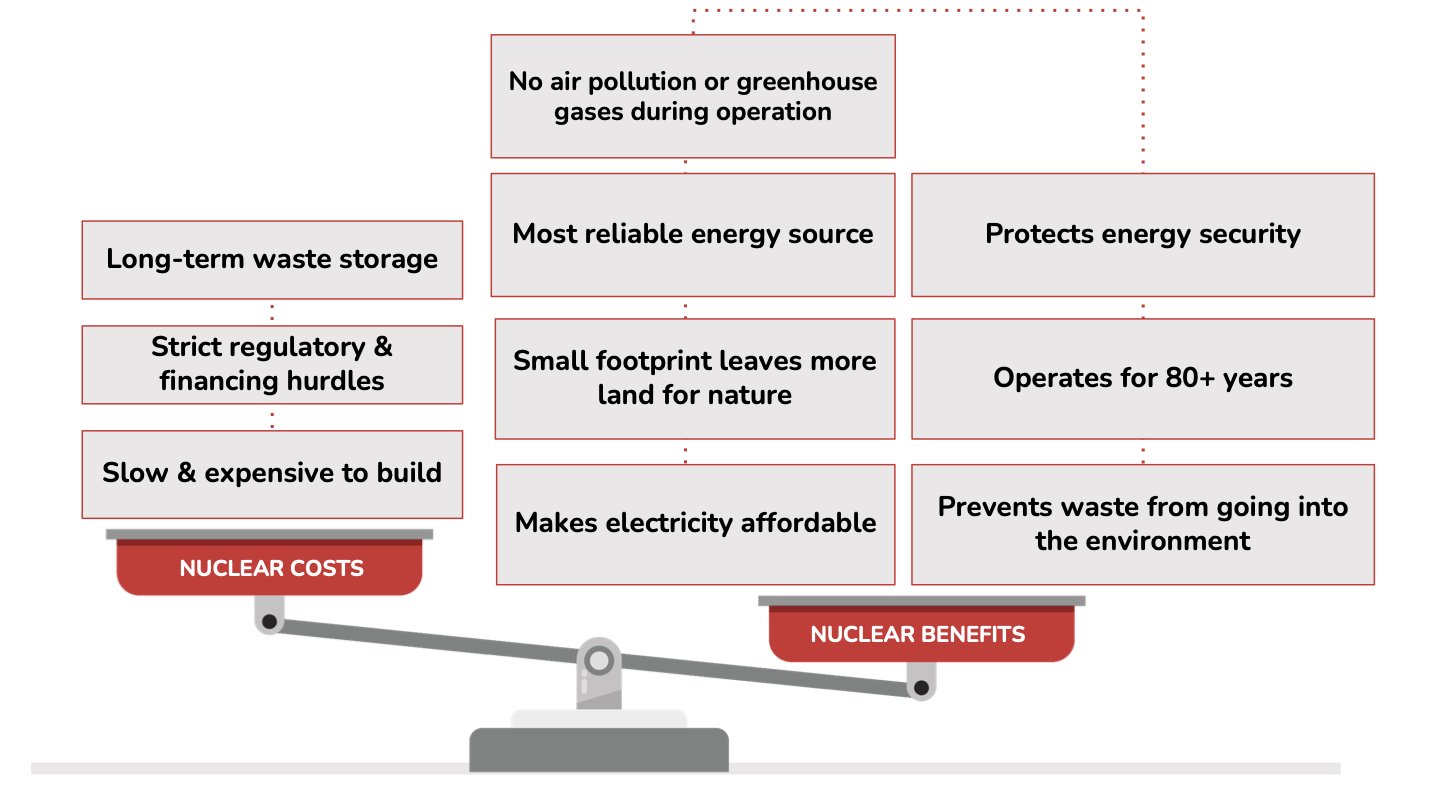 Long-term waste storage

Strict regulatory & financing hurdles

Slow & expensive to build

NUCLEAR COSTS

No air pollution or greenhouse gases during operation

Most reliable energy source

Small footprint leaves more land for nature

Makes electricity affordable

Protects energy security

Operates for 80+ years

Prevents waste from going into the environment

NUCLEAR BENEFITS